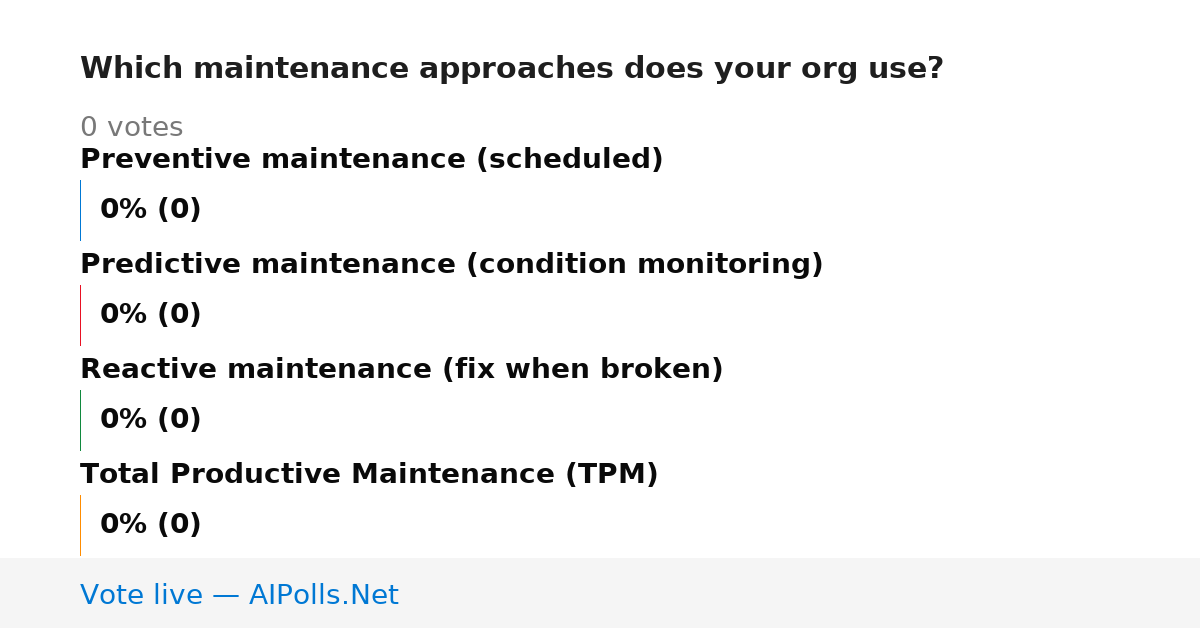 Which maintenance approaches does your org use?

0 votes

Preventive maintenance (scheduled)

0% (0)

Predictive maintenance (condition monitoring)

0% (0)

Reactive maintenance (fix when broken)

0% (0)

Total Productive Maintenance (TPM)

0% (0)

Vote live — AIPolls.Net